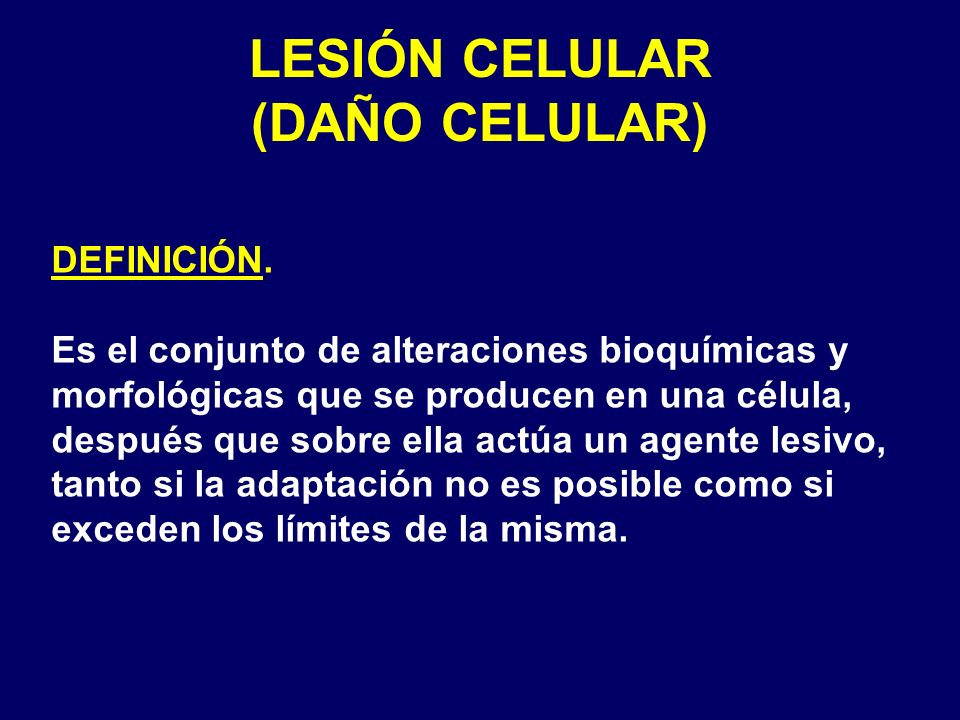 LESIÓN CELULAR
(DAÑO CELULAR)

DEFINICIÓN.

Es el conjunto de alteraciones bioquímicas y morfológicas que se producen en una célula, después que sobre ella actúa un agente lesivo, tanto si la adaptación no es posible como si exceden los límites de la misma.